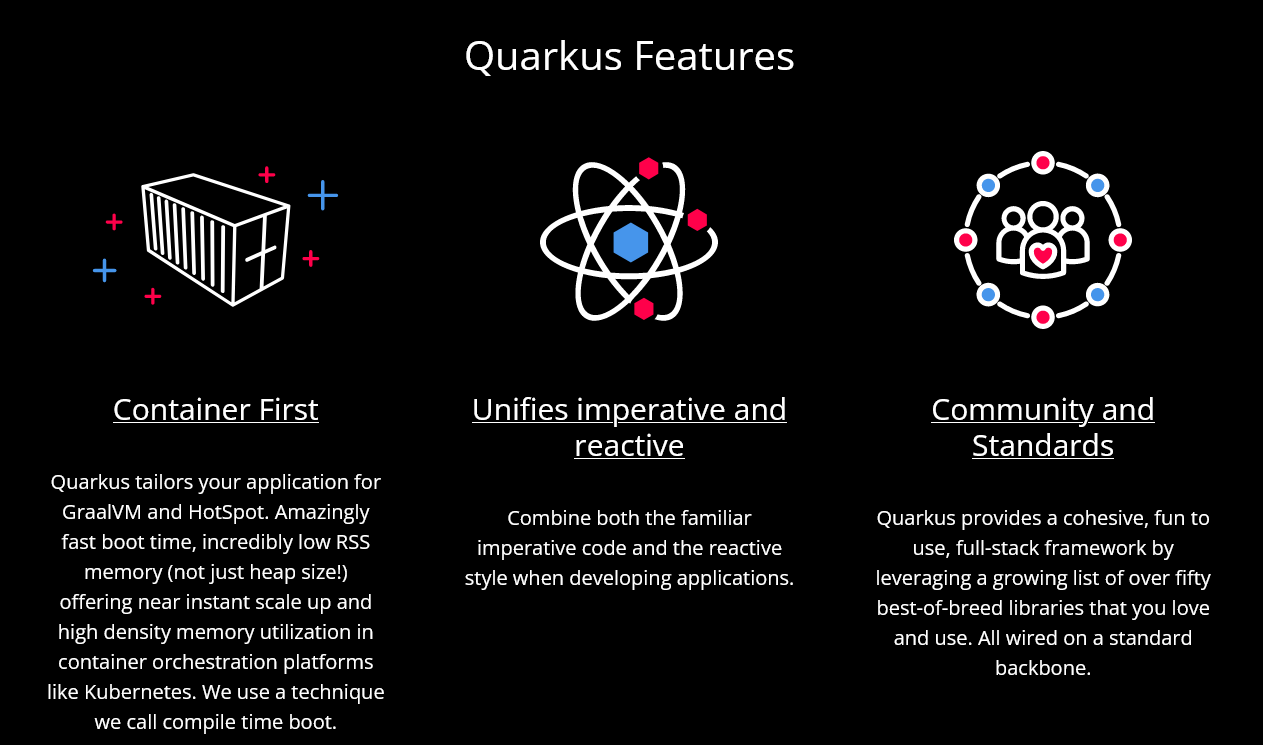 Quarkus Features

Container First

Quarkus tailors your application for GraalVM and HotSpot. Amazingly fast boot time, incredibly low RSS memory (not just heap size!) offering near instant scale up and high density memory utilization in container orchestration platforms like Kubernetes. We use a technique we call compile time boot.

Unifies imperative and reactive

Combine both the familiar imperative code and the reactive style when developing applications.

Community and Standards

Quarkus provides a cohesive, fun to use, full-stack framework by leveraging a growing list of over fifty best-of-breed libraries that you love and use. All wired on a standard backbone.